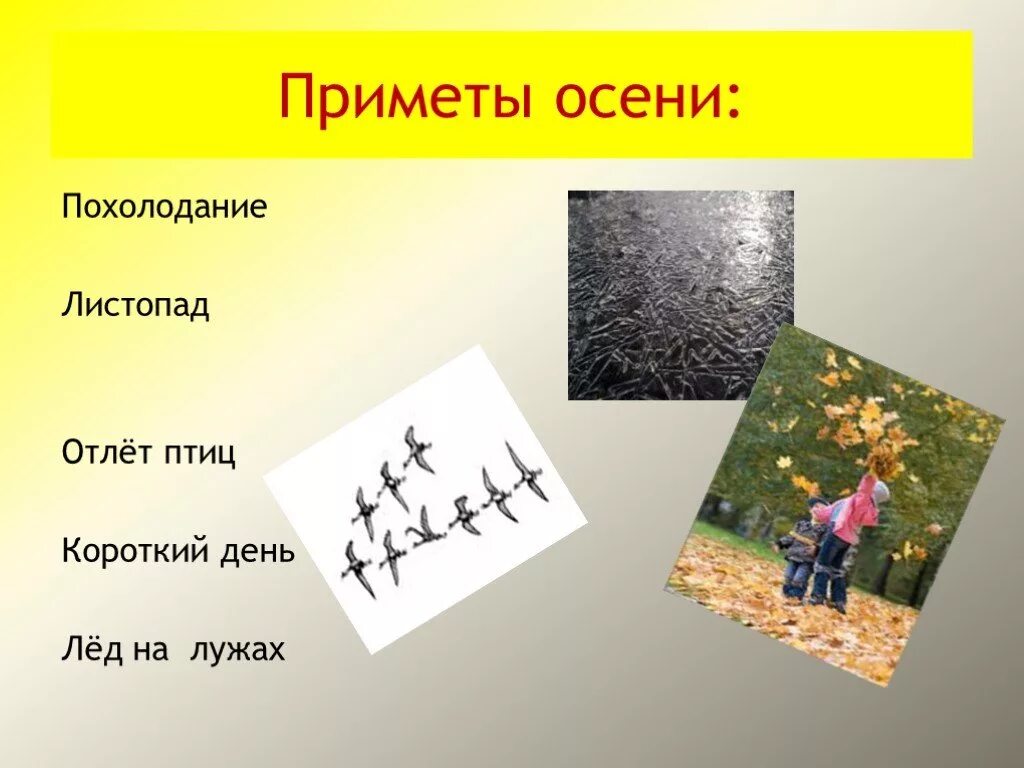 Приметы осени:

Похолодание

Листопад

Отлёт птиц

Короткий день

Лёд на лужах